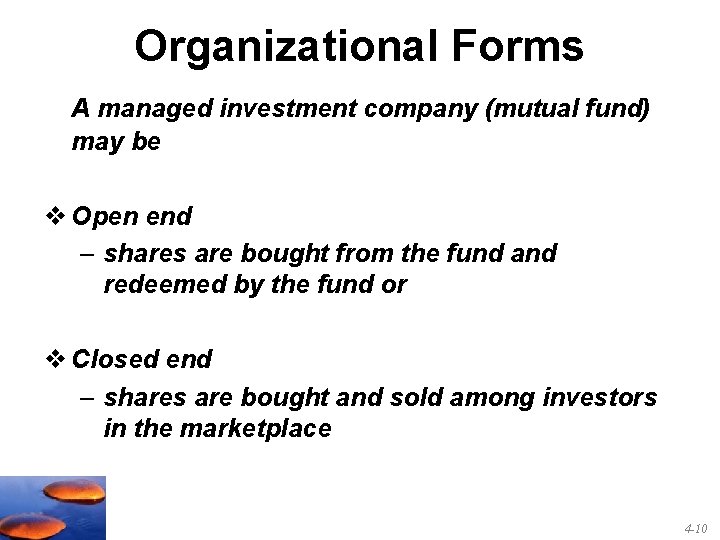 Organizational Forms

A managed investment company (mutual fund) may be

❖ Open end
– shares are bought from the fund and redeemed by the fund or

❖ Closed end
– shares are bought and sold among investors in the marketplace

4-10